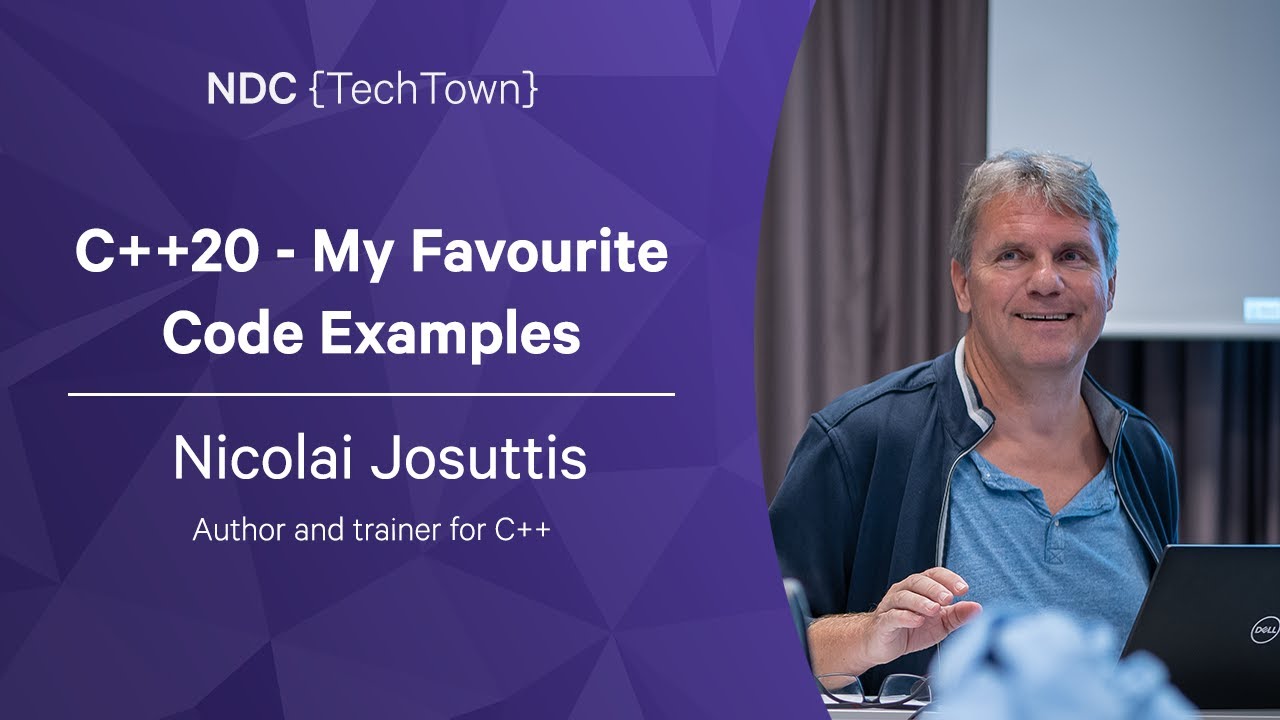 NDC {TechTown}

C++20 - My Favourite Code Examples

Nicolai Josuttis

Author and trainer for C++

DELL